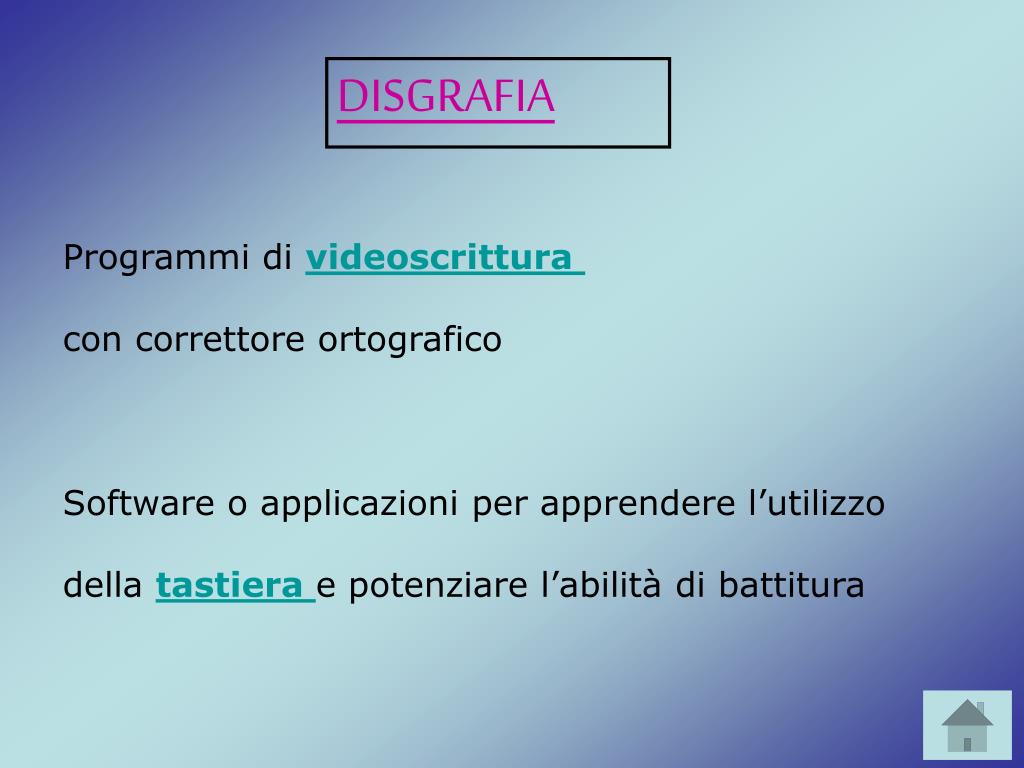 DISGRAFIA

Programmi di videoscrittura

con correttore ortografico

Software o applicazioni per apprendere l’utilizzo

della tastiera e potenziare l’abilità di battitura